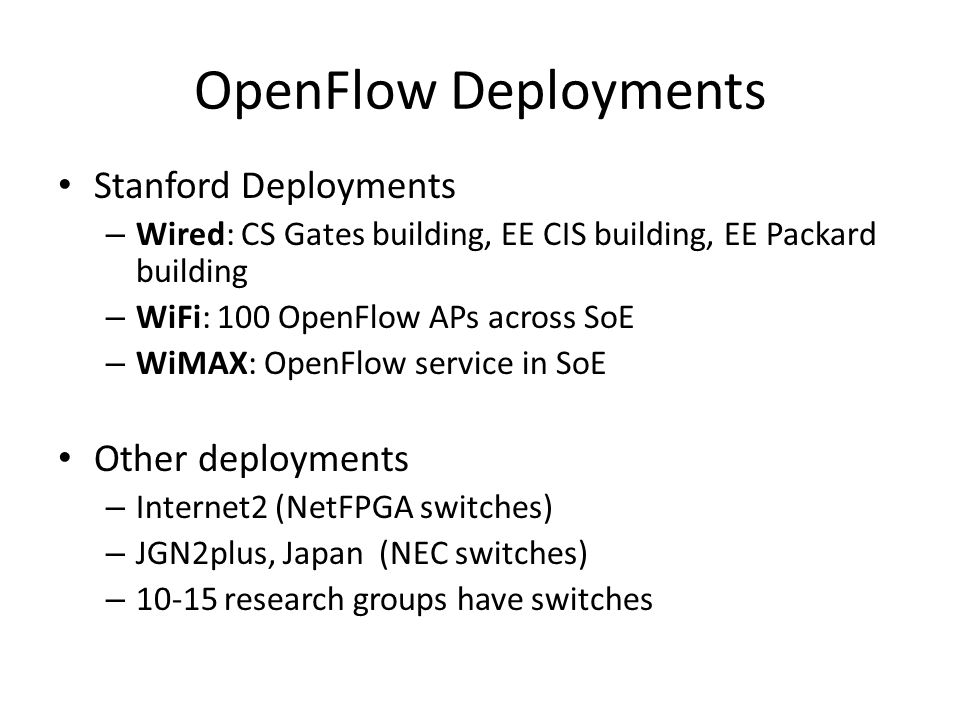 OpenFlow Deployments

• Stanford Deployments
– Wired: CS Gates building, EE CIS building, EE Packard building
– WiFi: 100 OpenFlow APs across SoE
– WiMAX: OpenFlow service in SoE

• Other deployments
– Internet2 (NetFPGA switches)
– JGN2plus, Japan (NEC switches)
– 10-15 research groups have switches